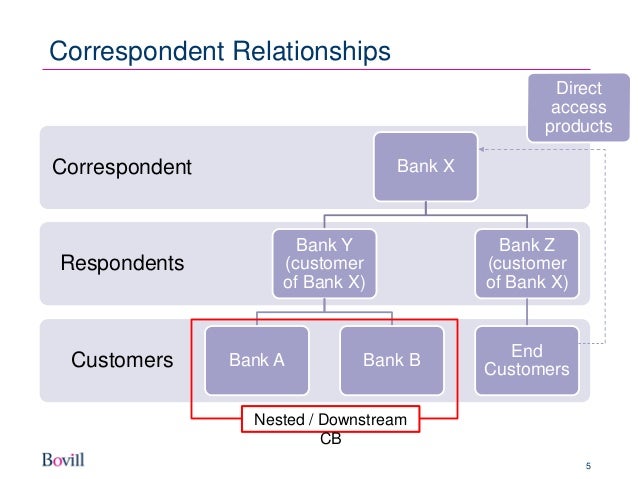 Correspondent Relationships

Direct access products

Correspondent

Bank X

Respondents

Bank Y (customer of Bank X)

Bank Z (customer of Bank X)

Customers

Bank A

Bank B

End Customers

Nested / Downstream CB

Bovill

5